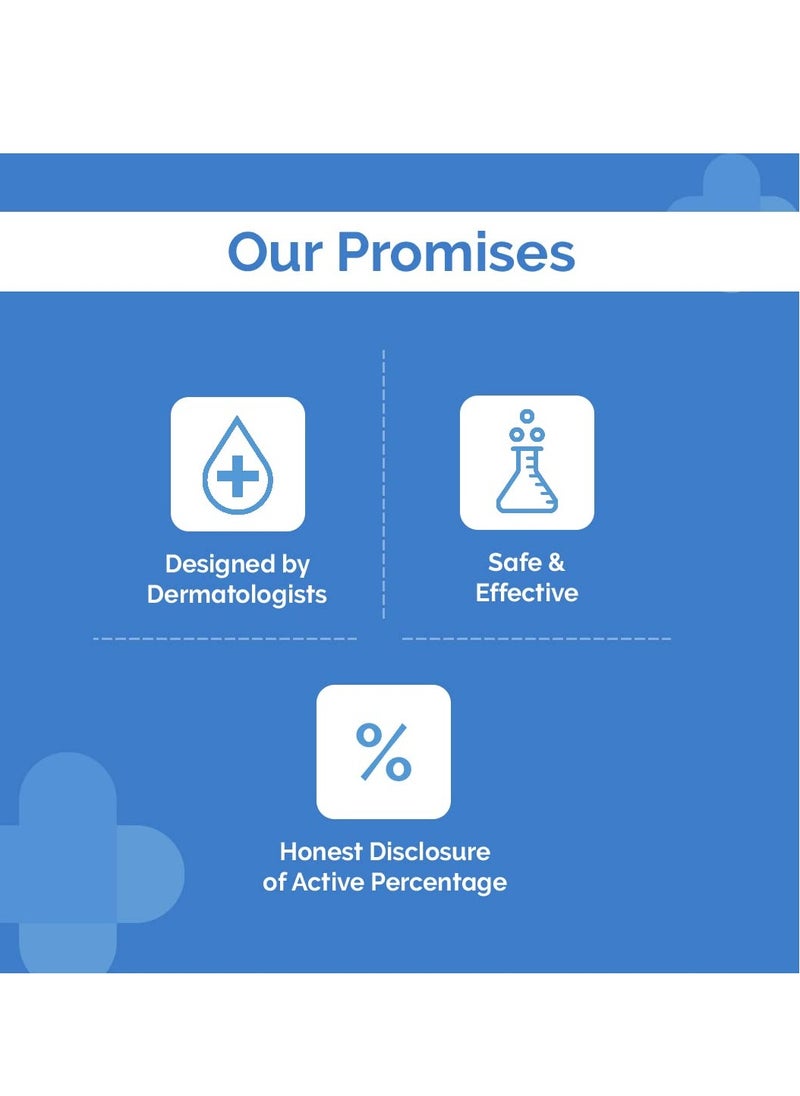 Our Promises

Designed by Dermatologists

Safe & Effective

%

Honest Disclosure of Active Percentage